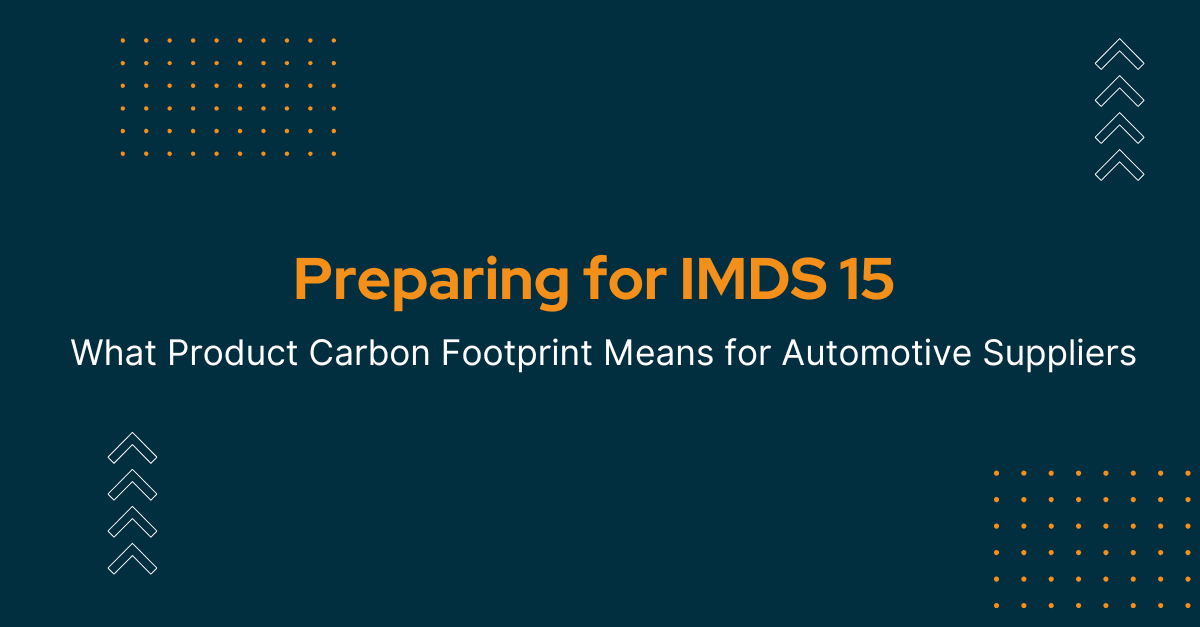 Preparing for IMDS 15

What Product Carbon Footprint Means for Automotive Suppliers